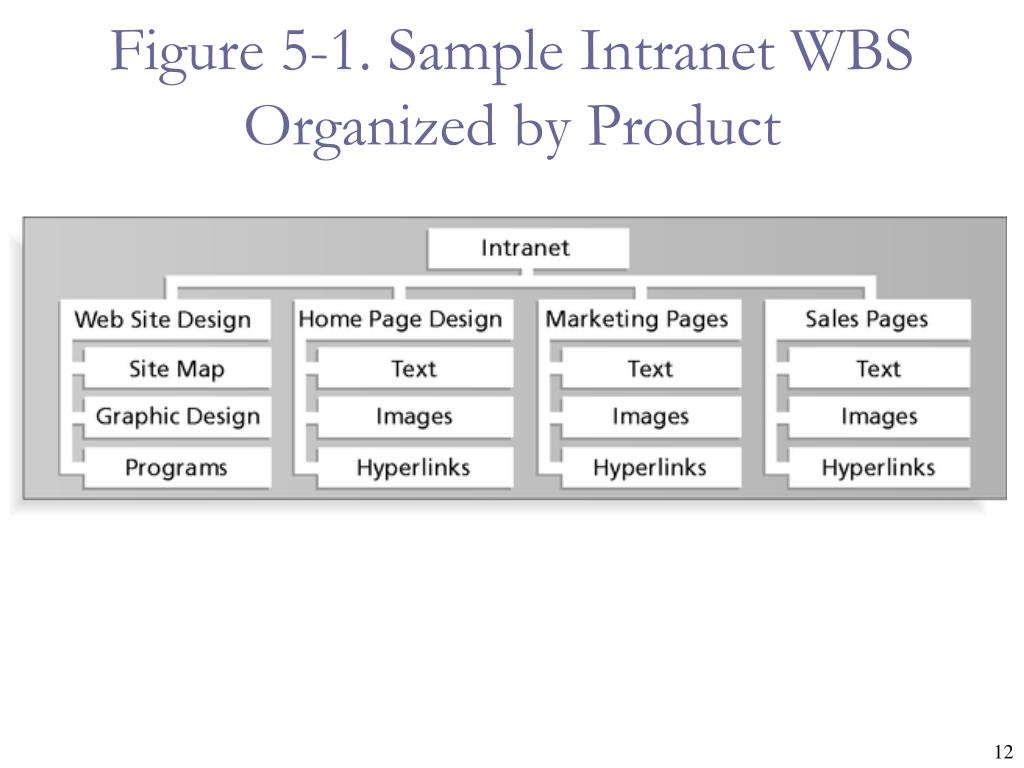 Figure 5-1. Sample Intranet WBS Organized by Product

Intranet

Web Site Design
Site Map
Graphic Design
Programs

Home Page Design
Text
Images
Hyperlinks

Marketing Pages
Text
Images
Hyperlinks

Sales Pages
Text
Images
Hyperlinks

12